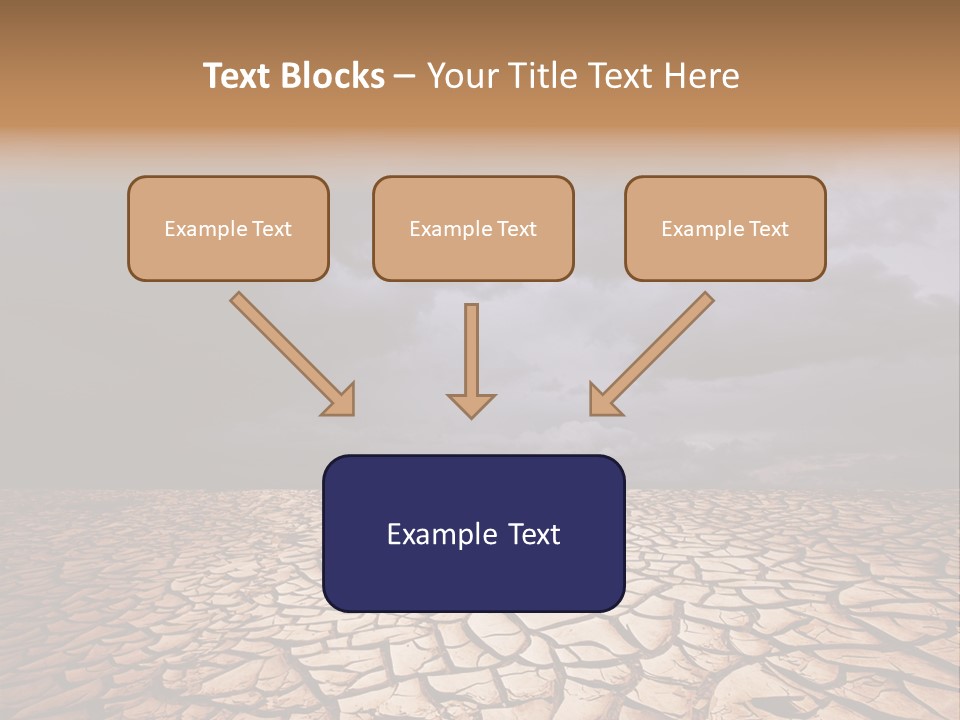 Text Blocks – Your Title Text Here

Example Text

Example Text

Example Text

Example Text